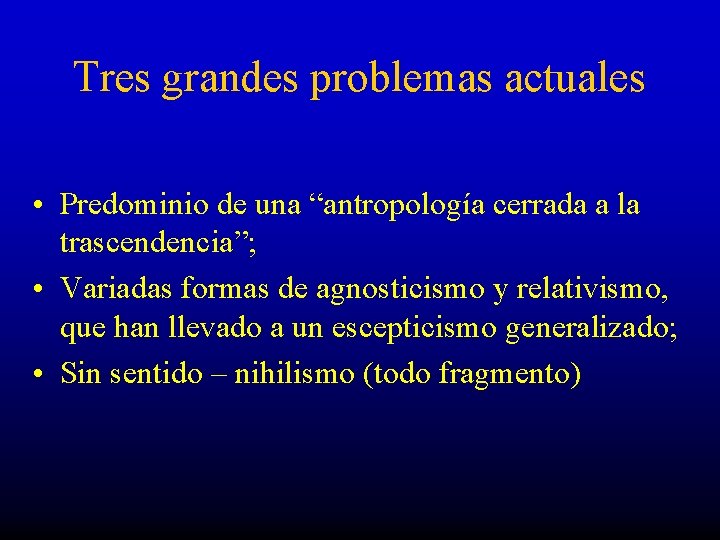 Tres grandes problemas actuales

• Predominio de una “antropología cerrada a la trascendencia”;
• Variadas formas de agnosticismo y relativismo, que han llevado a un escepticismo generalizado;
• Sin sentido – nihilismo (todo fragmento)